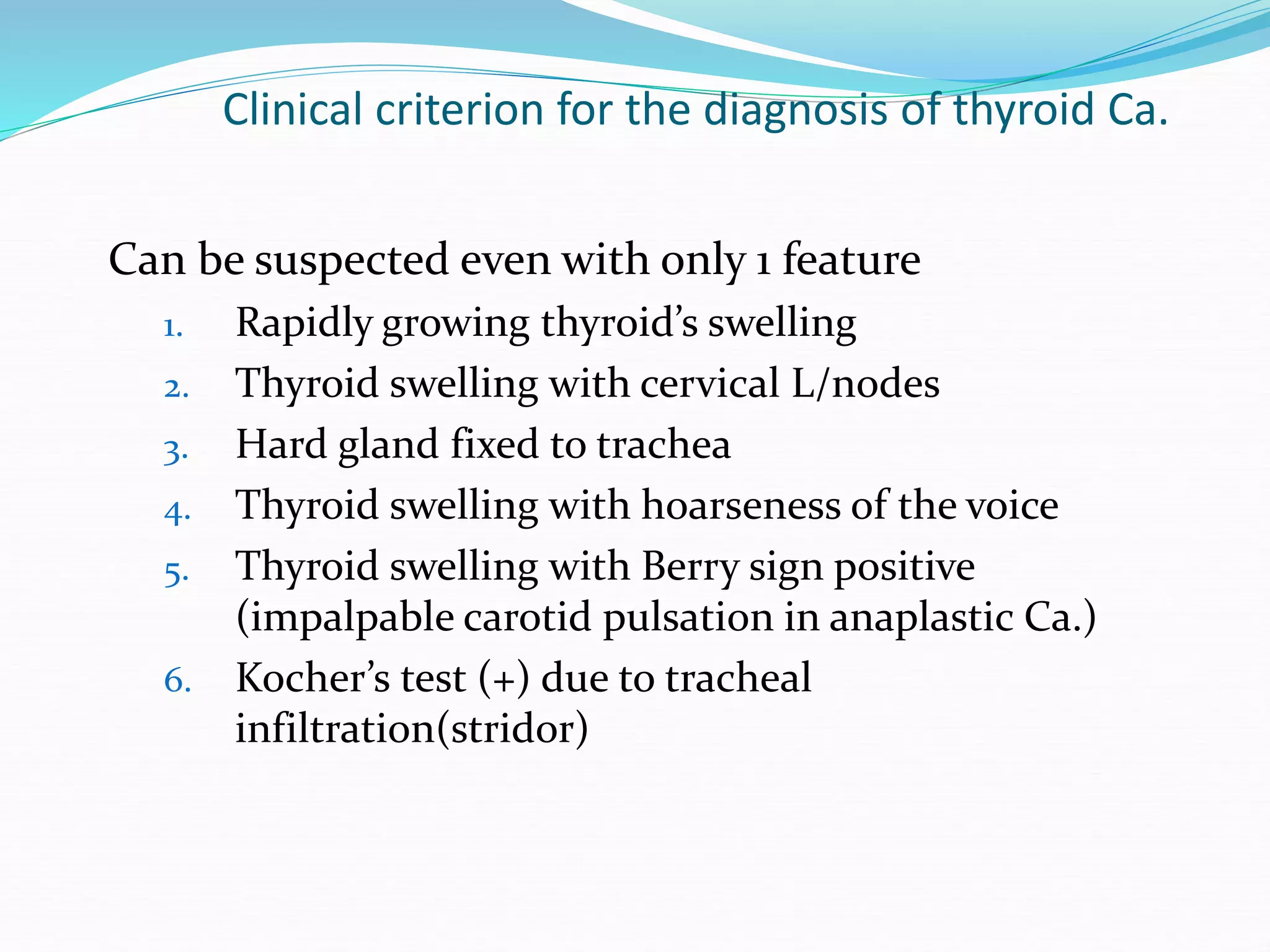 Clinical criterion for the diagnosis of thyroid Ca.

Can be suspected even with only 1 feature

1. Rapidly growing thyroid’s swelling
2. Thyroid swelling with cervical L/nodes
3. Hard gland fixed to trachea
4. Thyroid swelling with hoarseness of the voice
5. Thyroid swelling with Berry sign positive (impalpable carotid pulsation in anaplastic Ca.)
6. Kocher’s test (+) due to tracheal infiltration(stridor)